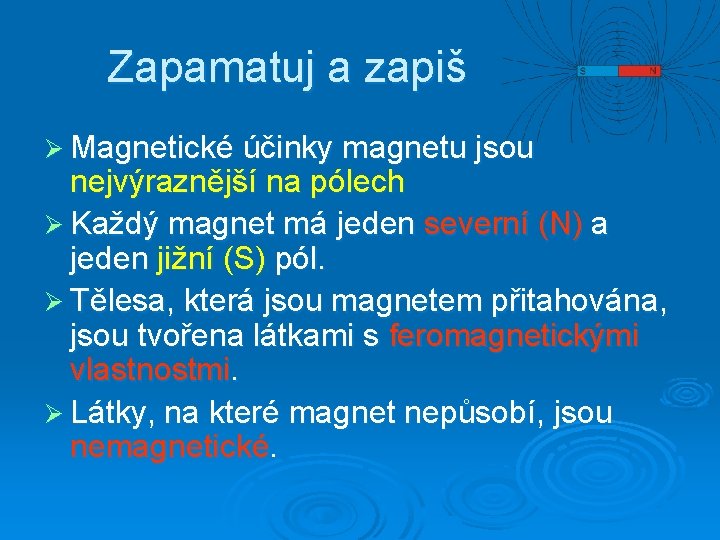 Zapamatuj a zapiš

S N

➢ Magnetické účinky magnetu jsou nejvýraznější na pólech
➢ Každý magnet má jeden severní (N) a jeden jižní (S) pól.
➢ Tělesa, která jsou magnetem přitahována, jsou tvořena látkami s feromagnetickými vlastnostmi.
➢ Látky, na které magnet nepůsobí, jsou nemagnetické.